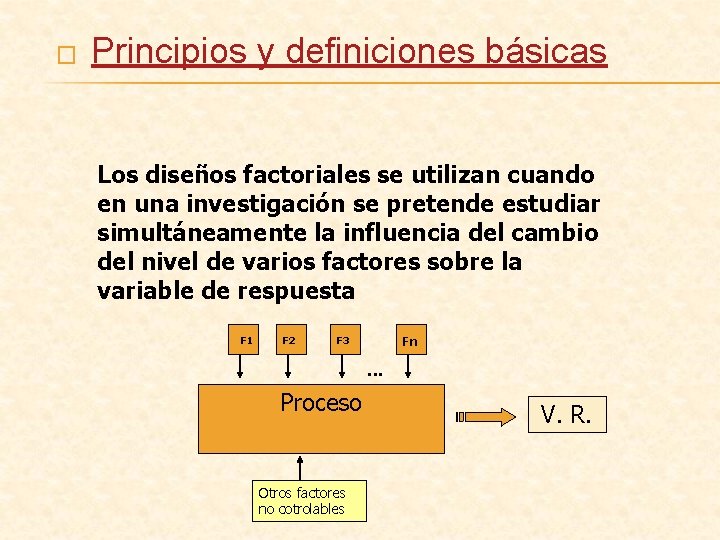 Principios y definiciones básicas

Los diseños factoriales se utilizan cuando en una investigación se pretende estudiar simultáneamente la influencia del cambio del nivel de varios factores sobre la variable de respuesta

F1
F2
F3
...
Fn

Proceso

V. R.

Otros factores no cotrolables